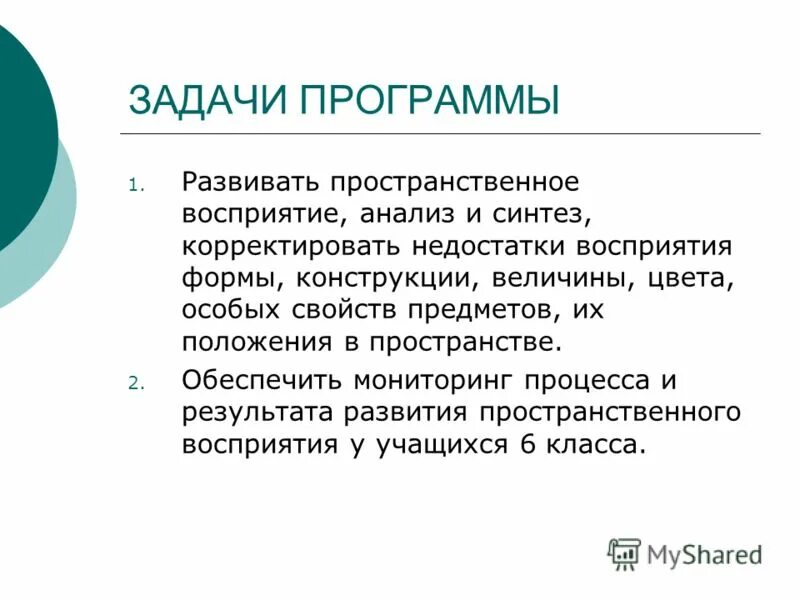 ЗАДАЧИ ПРОГРАММЫ

1. Развивать пространственное восприятие, анализ и синтез, корректировать недостатки восприятия формы, конструкции, величины, цвета, особых свойств предметов, их положения в пространстве.

2. Обеспечить мониторинг процесса и результата развития пространственного восприятия у учащихся 6 класса.

MyShared